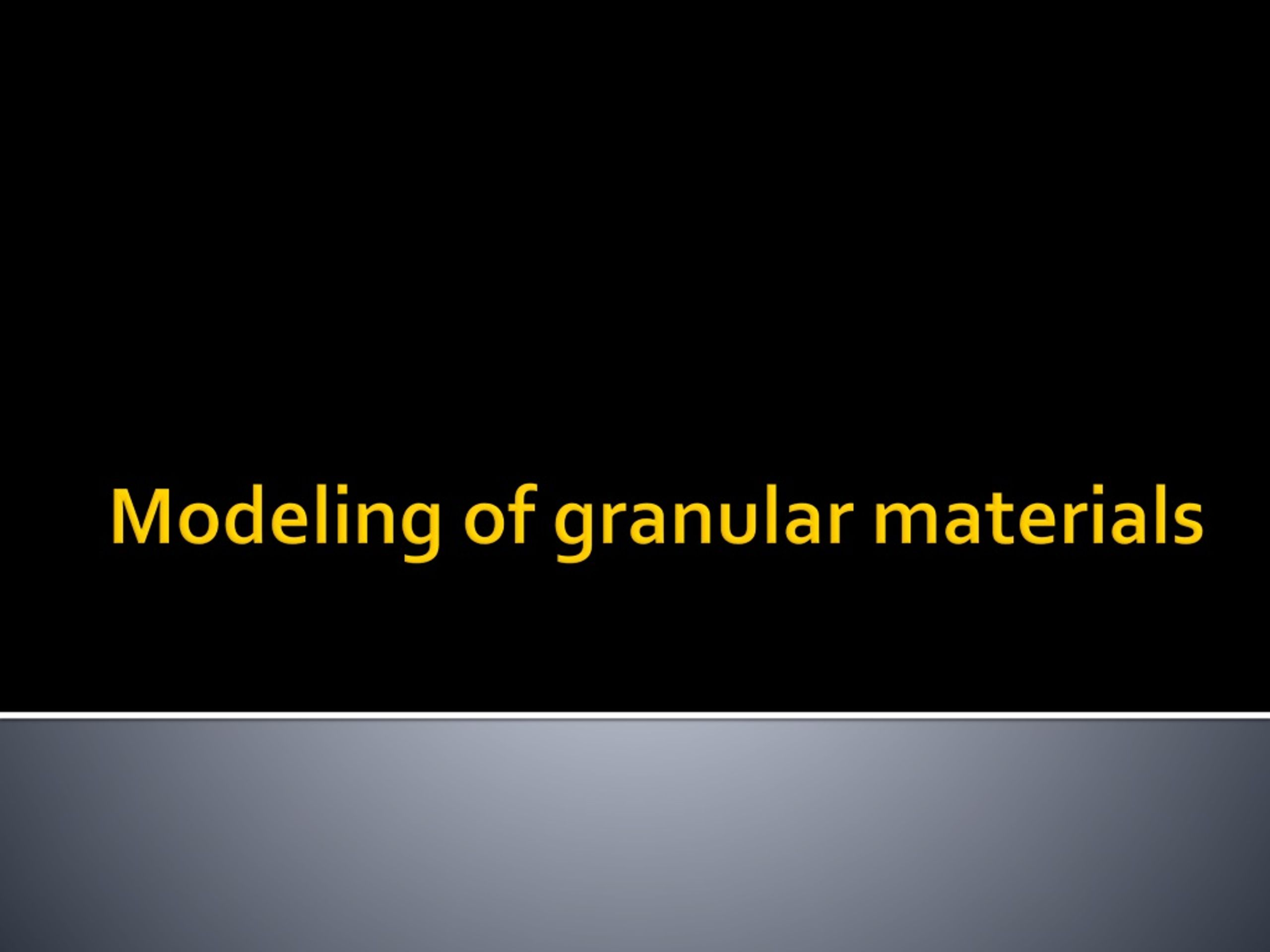 Modeling of granular materials